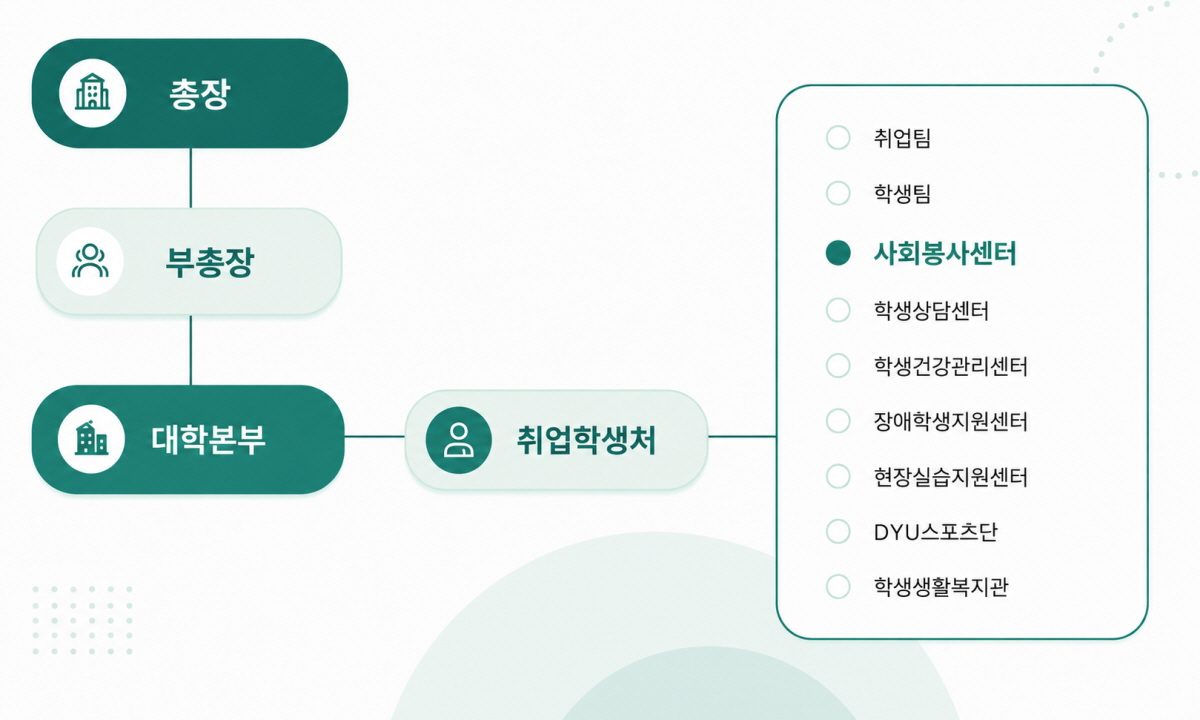 총장

부총장

대학본부

취업학생처

취업팀

학생팀

사회봉사센터

학생상담센터

학생건강관리센터

장애학생지원센터

현장실습지원센터

DYU스포츠단

학생생활복지관